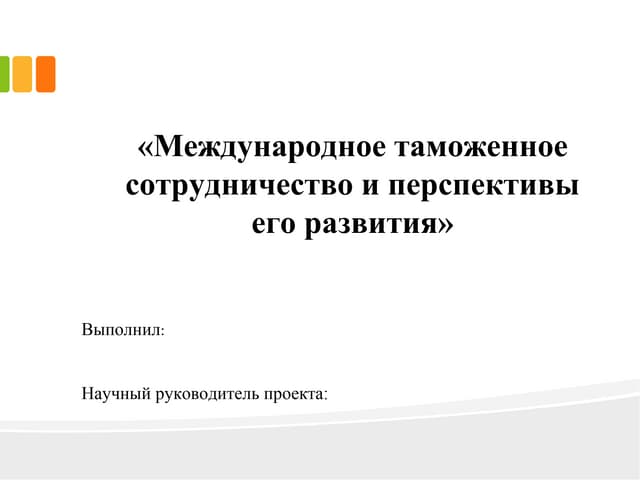 «Международное таможенное сотрудничество и перспективы его развития»

Выполнил:

Научный руководитель проекта: